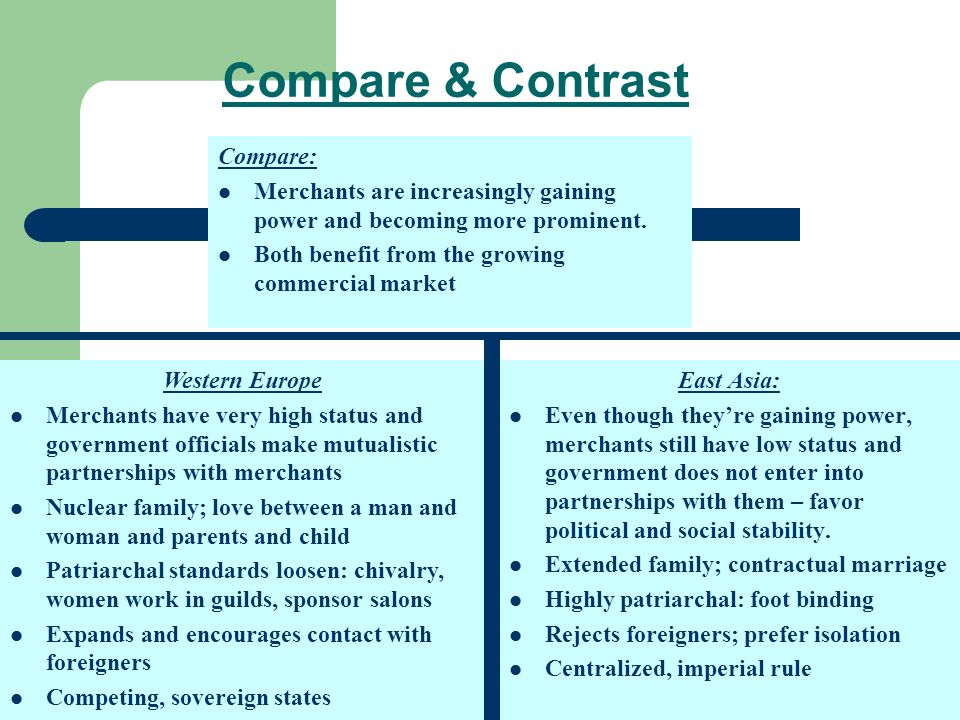 Compare & Contrast

Compare:

- Merchants are increasingly gaining power and becoming more prominent.
- Both benefit from the growing commercial market

Western Europe

- Merchants have very high status and government officials make mutualistic partnerships with merchants
- Nuclear family; love between a man and woman and parents and child
- Patriarchal standards loosen: chivalry, women work in guilds, sponsor salons
- Expands and encourages contact with foreigners
- Competing, sovereign states

East Asia:

- Even though they're gaining power, merchants still have low status and government does not enter into partnerships with them – favor political and social stability.
- Extended family; contractual marriage
- Highly patriarchal: foot binding
- Rejects foreigners; prefer isolation
- Centralized, imperial rule